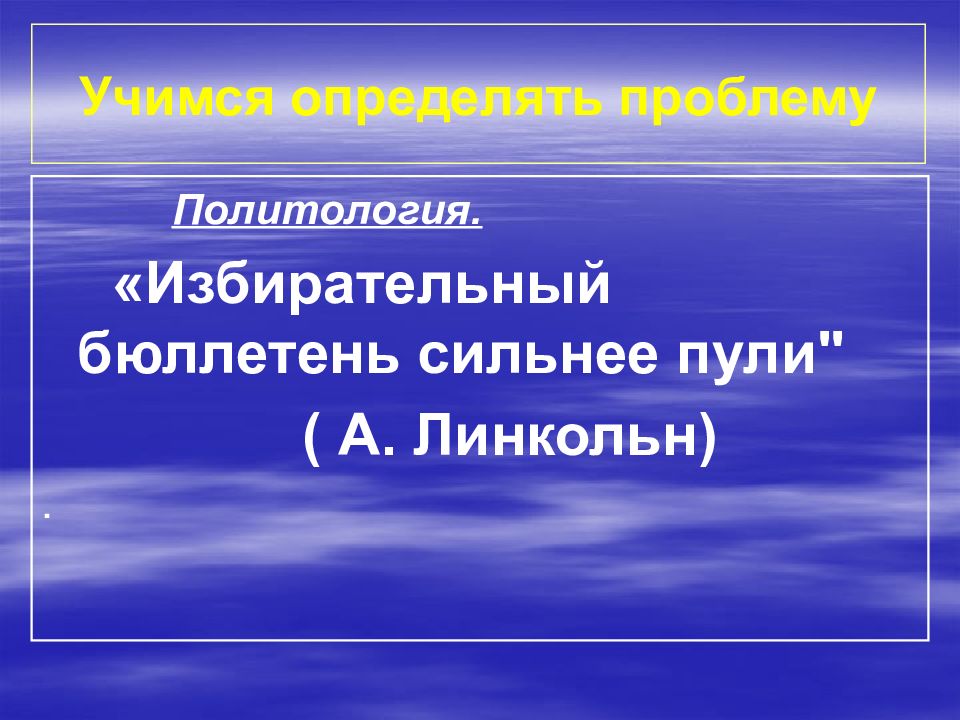 Учимся определять проблему

Политология.

«Избирательный бюллетень сильнее пули"

( А. Линкольн)

.